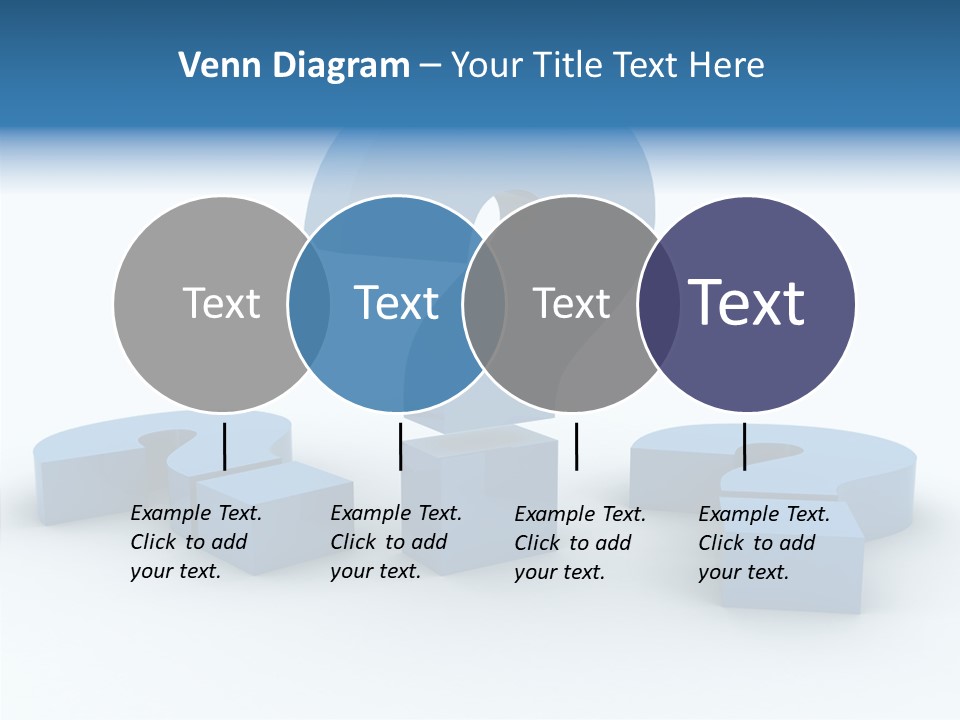 Venn Diagram – Your Title Text Here

Text

Text

Text

Text

Example Text. Click to add your text.

Example Text. Click to add your text.

Example Text. Click to add your text.

Example Text. Click to add your text.